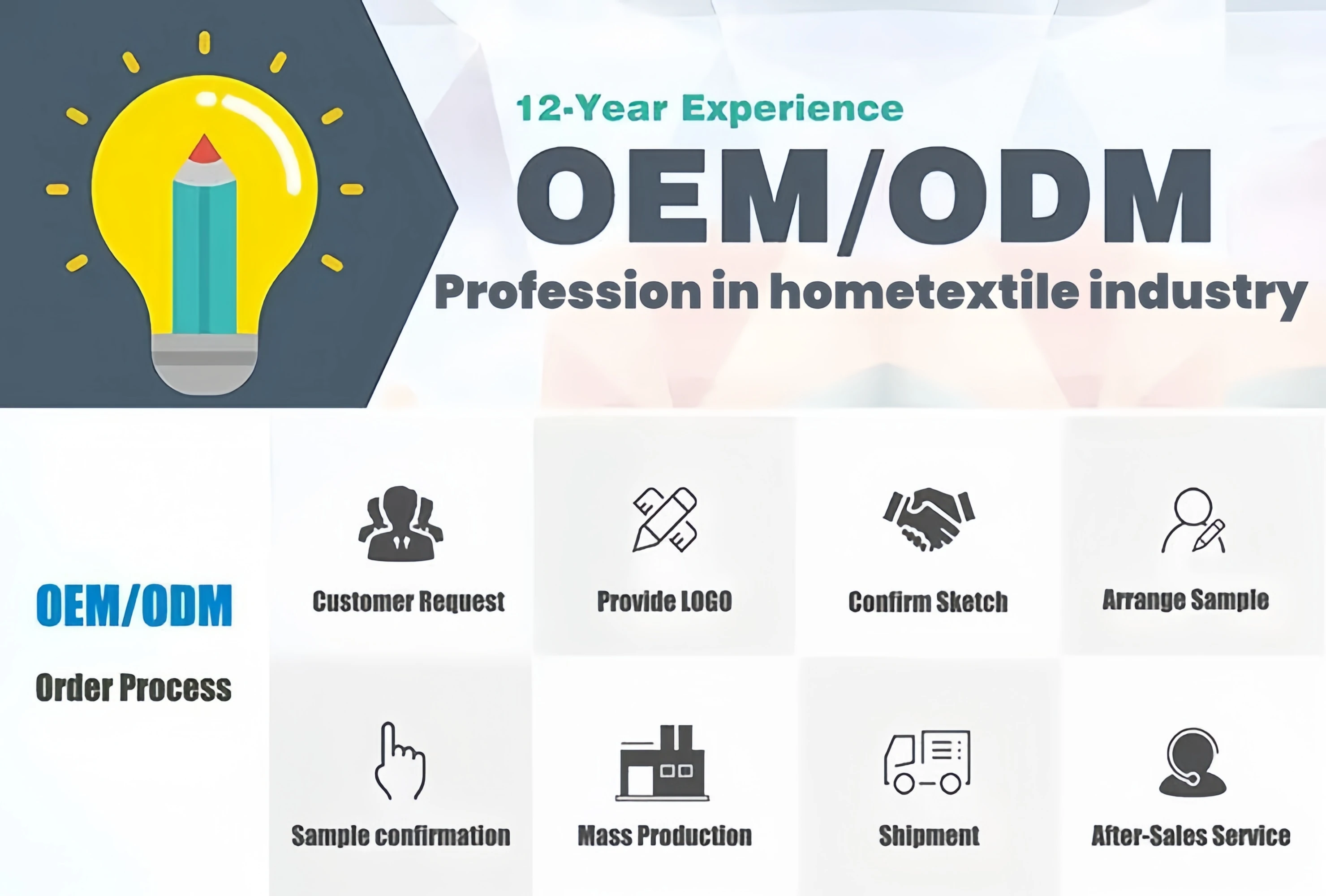 12-Year Experience

OEM/ODM

Profession in hometextile industry

OEM/ODM

Order Process

Customer Request

Provide LOGO

Confirm Sketch

Arrange Sample

Sample confirmation

Mass Production

Shipment

After-Sales Service